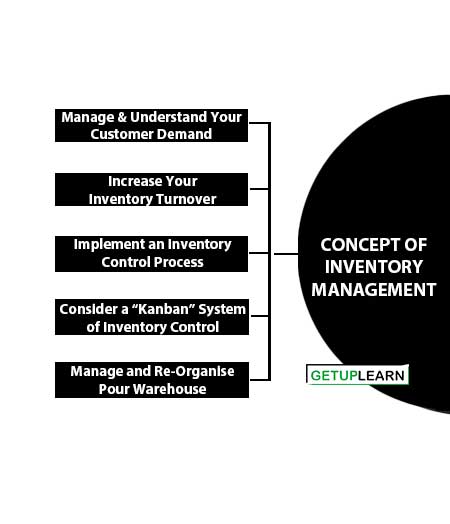 Manage & Understand Your Customer Demand

Increase Your Inventory Turnover

Implement an Inventory Control Process

Consider a "Kanban" System of Inventory Control

Manage and Re-Organise Pour Warehouse

CONCEPT OF INVENTORY MANAGEMENT

GETUPLEARN